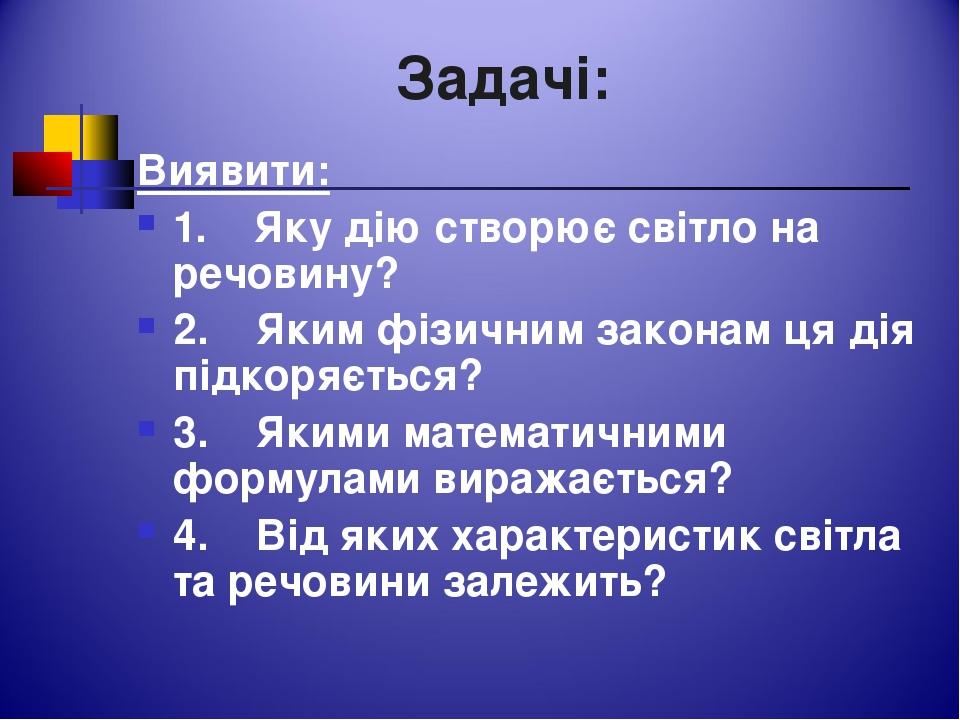 Задачі:

Виявити:

1. Яку дію створює світло на речовину?

2. Яким фізичним законам ця дія підкоряється?

3. Якими математичними формулами виражається?

4. Від яких характеристик світла та речовини залежить?